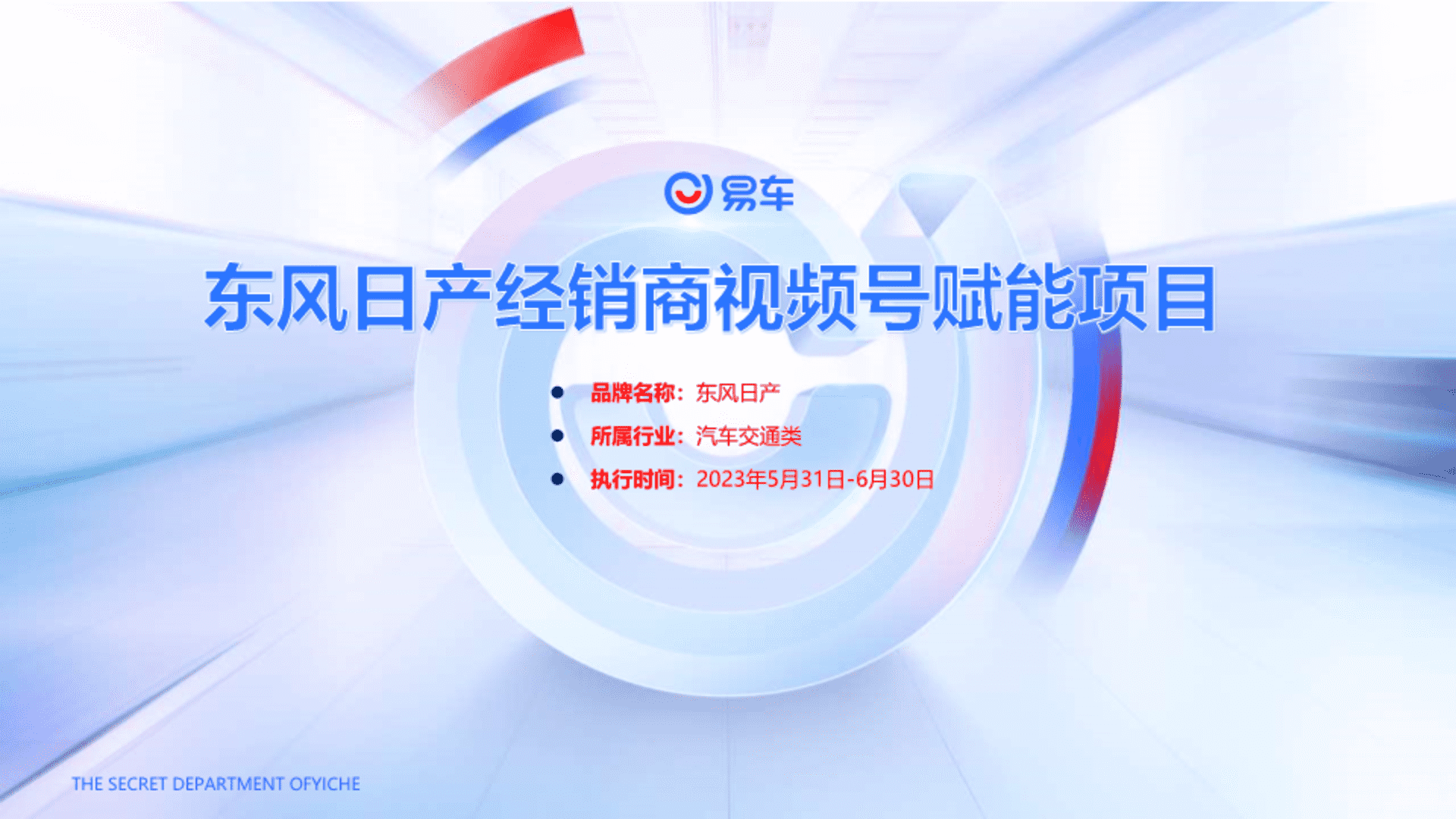 易车

东风日产经销商视频号赋能项目

- 品牌名称：东风日产
- 所属行业：汽车交通类
- 执行时间：2023年5月31日-6月30日

THE SECRET DEPARTMENT OFYICHE